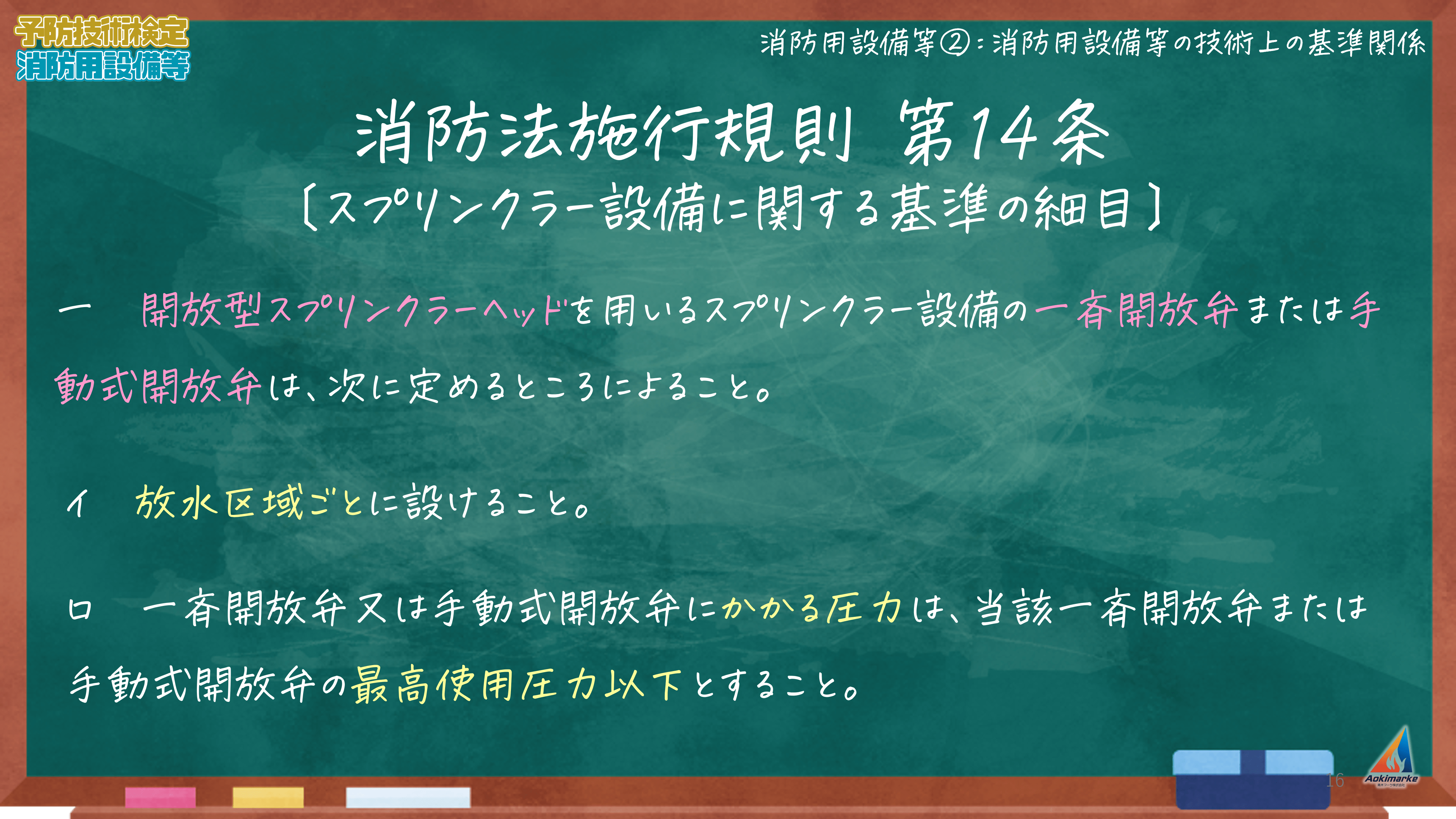 予防技術検定
消防用設備等

消防用設備等②：消防用設備等の技術上の基準関係

消防法施行規則 第14条
〔スプリンクラー設備に関する基準の細目〕

一　開放型スプリンクラーヘッドを用いるスプリンクラー設備の一斉開放弁または手動式開放弁は、次に定めるところによること。

イ　放水区域ごとに設けること。

ロ　一斉開放弁又は手動式開放弁にかかる圧力は、当該一斉開放弁または手動式開放弁の最高使用圧力以下とすること。

16

Aokimarke